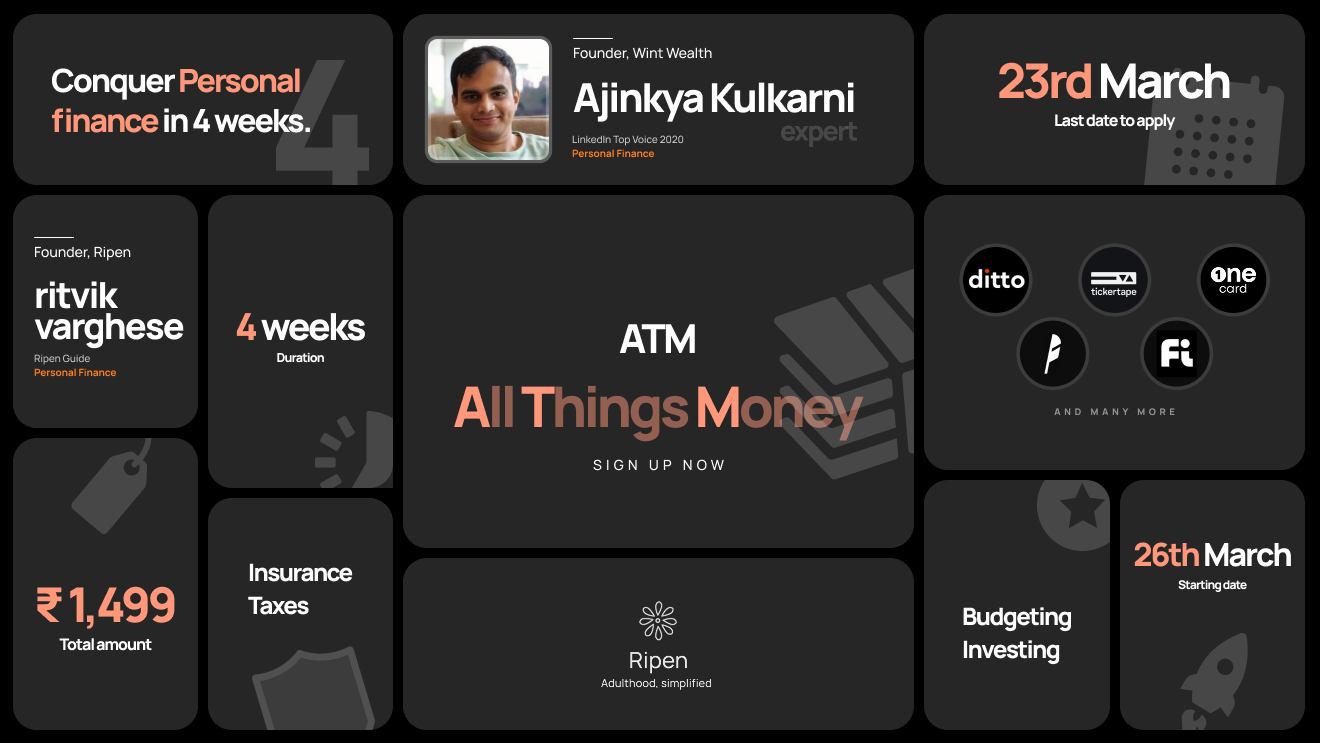 Conquer Personal finance in 4 weeks.

4

Founder, Wint Wealth

Ajinkya Kulkarni

expert

LinkedIn Top Voice 2020

Personal Finance

23rd March

Last date to apply

Founder, Ripen

ritvik varghese

Ripen Guide

Personal Finance

4 weeks

Duration

ATM

All Things Money

SIGN UP NOW

ditto

tickertape

one card

Fi

AND MANY MORE

₹ 1,499

Total amount

Insurance

Taxes

Ripen

Adulthood, simplified

Budgeting

Investing

26th March

Starting date